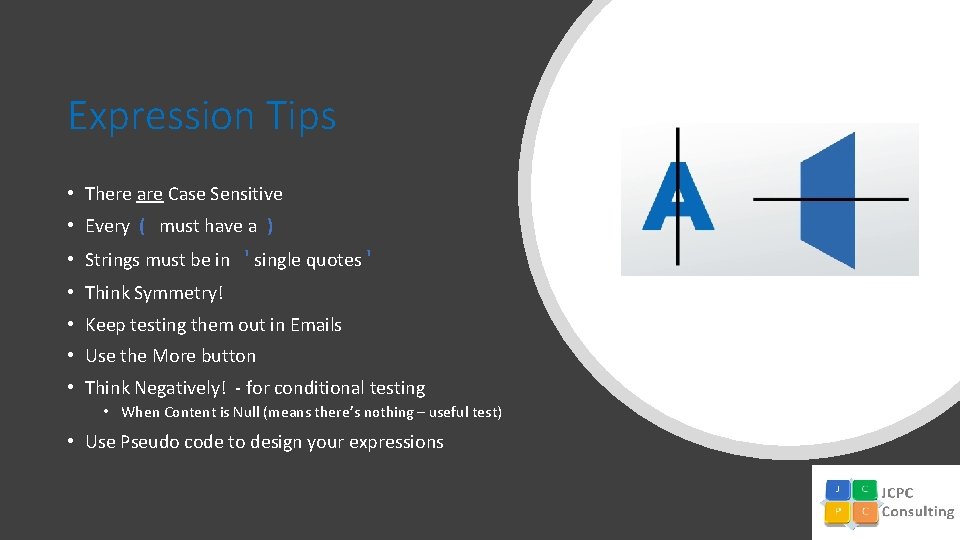 Expression Tips

• There are Case Sensitive
• Every ( must have a )
• Strings must be in ' single quotes '
• Think Symmetry!
• Keep testing them out in Emails
• Use the More button
• Think Negatively! - for conditional testing
  • When Content is Null (means there's nothing – useful test)
• Use Pseudo code to design your expressions

A

J C P C
JCPC Consulting